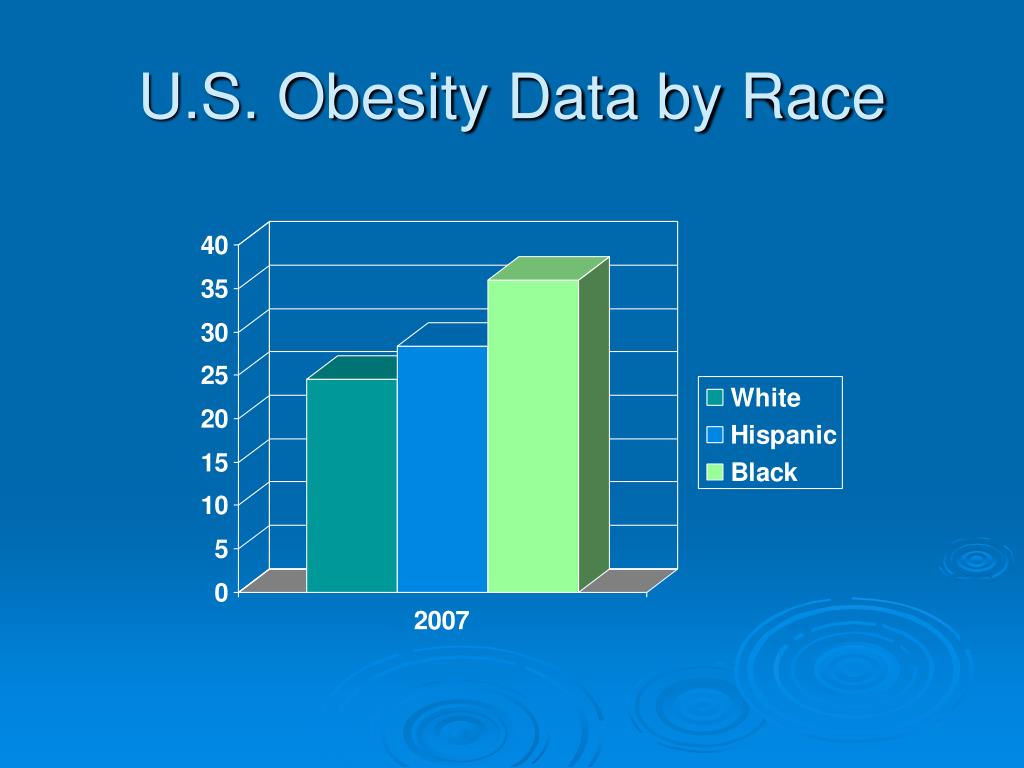 U.S. Obesity Data by Race

40
35
30
25
20
15
10
5
0

2007

White
Hispanic
Black